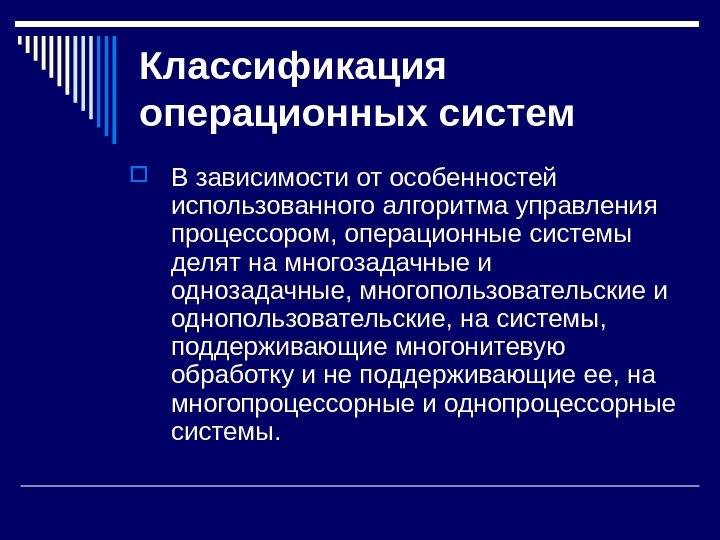 Классификация операционных систем

В зависимости от особенностей использованного алгоритма управления процессором, операционные системы делят на многозадачные и однозадачные, многопользовательские и однопользовательские, на системы, поддерживающие многонитевую обработку и не поддерживающие ее, на многопроцессорные и однопроцессорные системы.